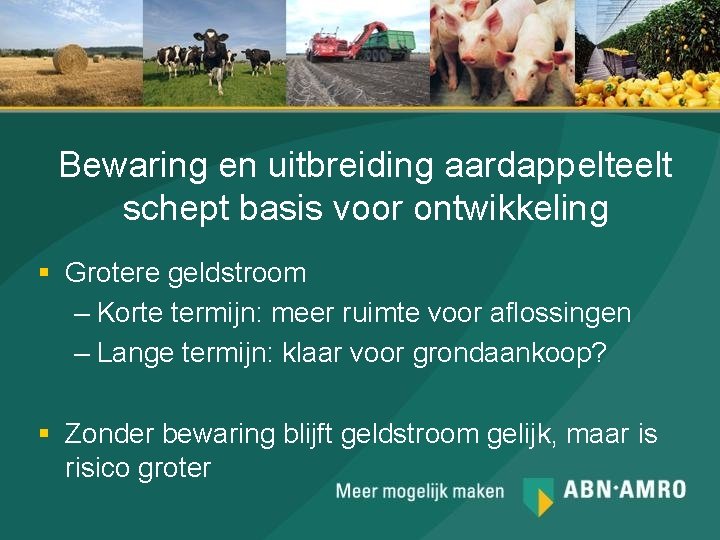 Bewaring en uitbreiding aardappelteelt schept basis voor ontwikkeling

▪ Grotere geldstroom
– Korte termijn: meer ruimte voor aflossingen
– Lange termijn: klaar voor grondaankoop?

▪ Zonder bewaring blijft geldstroom gelijk, maar is risico groter

Meer mogelijk maken ABN·AMRO